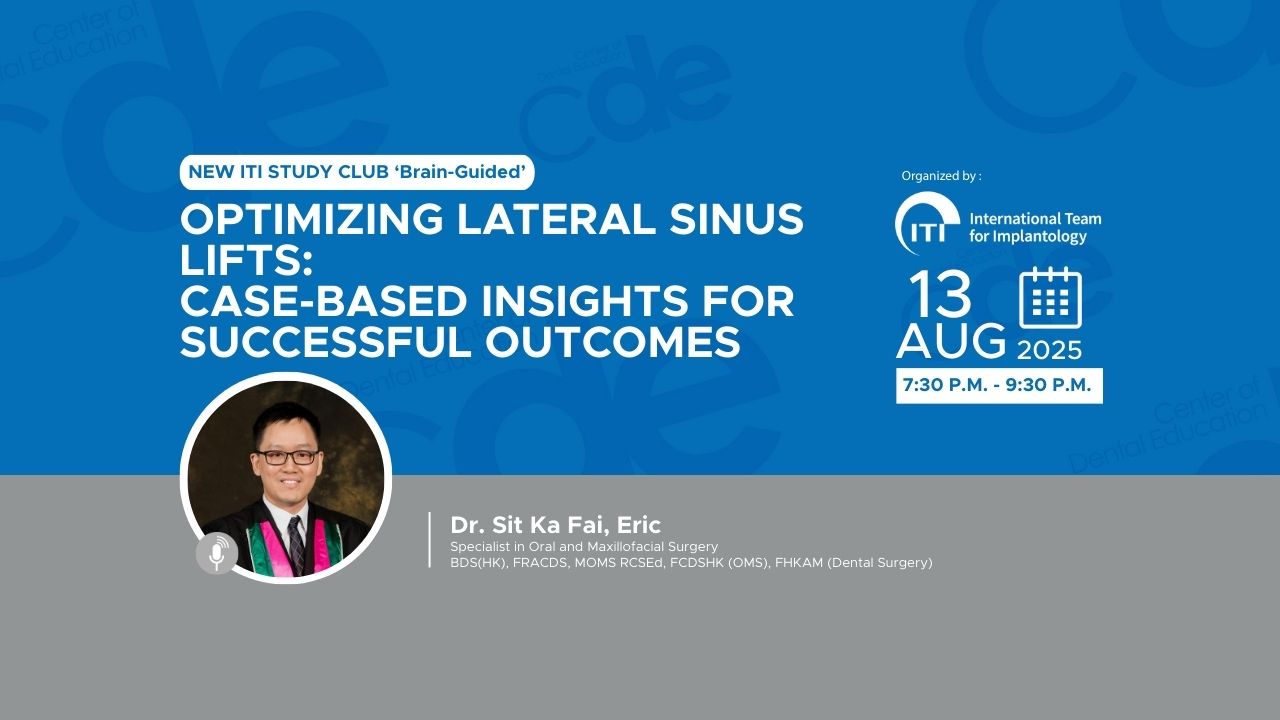 NEW ITI STUDY CLUB 'Brain-Guided'

OPTIMIZING LATERAL SINUS LIFTS:
CASE-BASED INSIGHTS FOR SUCCESSFUL OUTCOMES

Organized by :

ITI International Team for Implantology

13 AUG 2025

7:30 P.M. - 9:30 P.M.

Dr. Sit Ka Fai, Eric
Specialist in Oral and Maxillofacial Surgery
BDS(HK), FRACDS, MOMS RCSEd, FCDSHK (OMS), FHKAM (Dental Surgery)